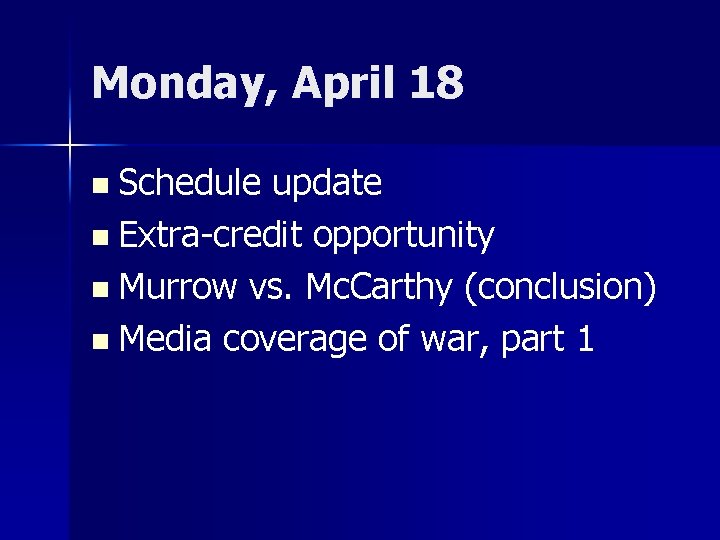 Monday, April 18

- Schedule update
- Extra-credit opportunity
- Murrow vs. McCarthy (conclusion)
- Media coverage of war, part 1